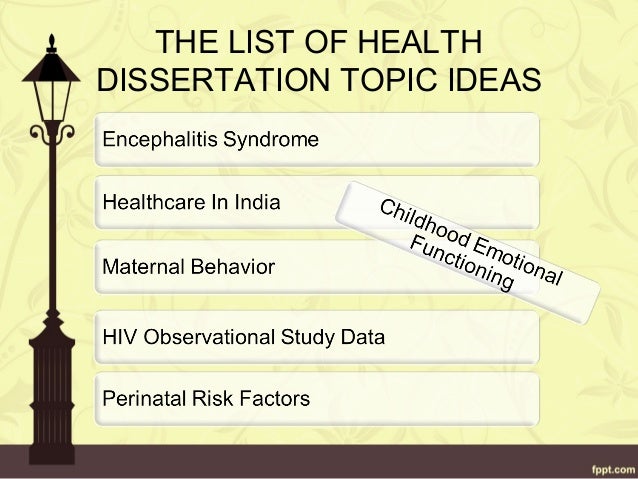 THE LIST OF HEALTH DISSERTATION TOPIC IDEAS

Encephalitis Syndrome

Healthcare In India

Childhood Emotional Functioning

Maternal Behavior

HIV Observational Study Data

Perinatal Risk Factors

fppt.com